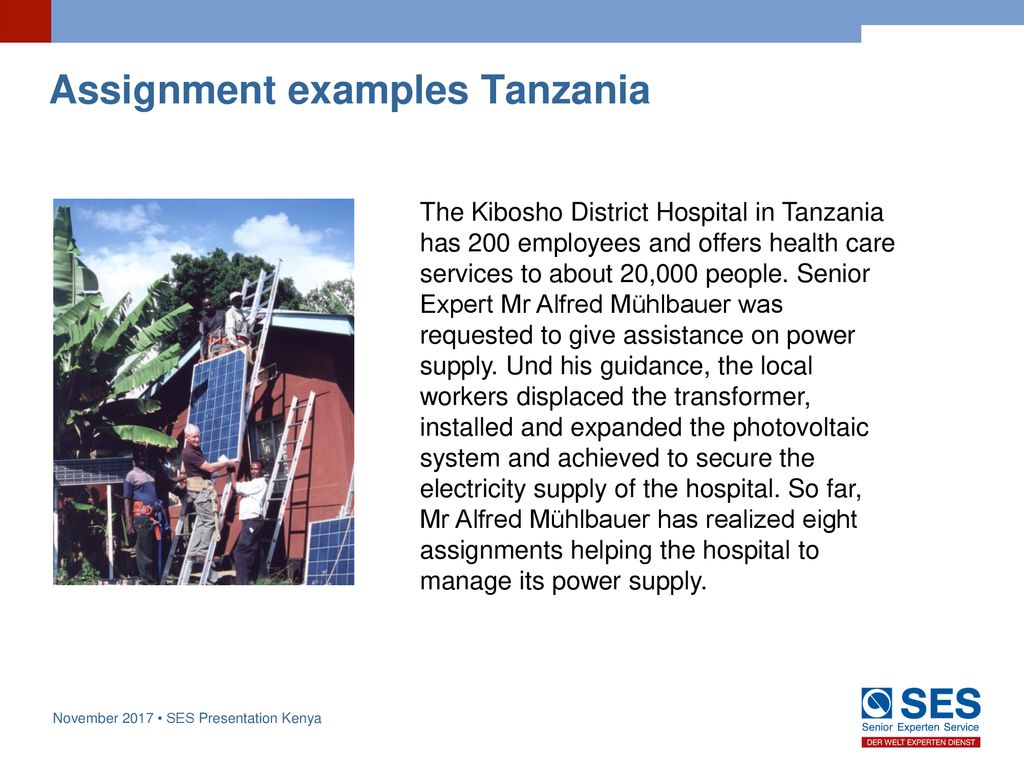 Assignment examples Tanzania

The Kibosho District Hospital in Tanzania has 200 employees and offers health care services to about 20,000 people. Senior Expert Mr Alfred Mühlbauer was requested to give assistance on power supply. Und his guidance, the local workers displaced the transformer, installed and expanded the photovoltaic system and achieved to secure the electricity supply of the hospital. So far, Mr Alfred Mühlbauer has realized eight assignments helping the hospital to manage its power supply.

November 2017 • SES Presentation Kenya

SES
Senior Experten Service
DER WELT EXPERTEN DIENST